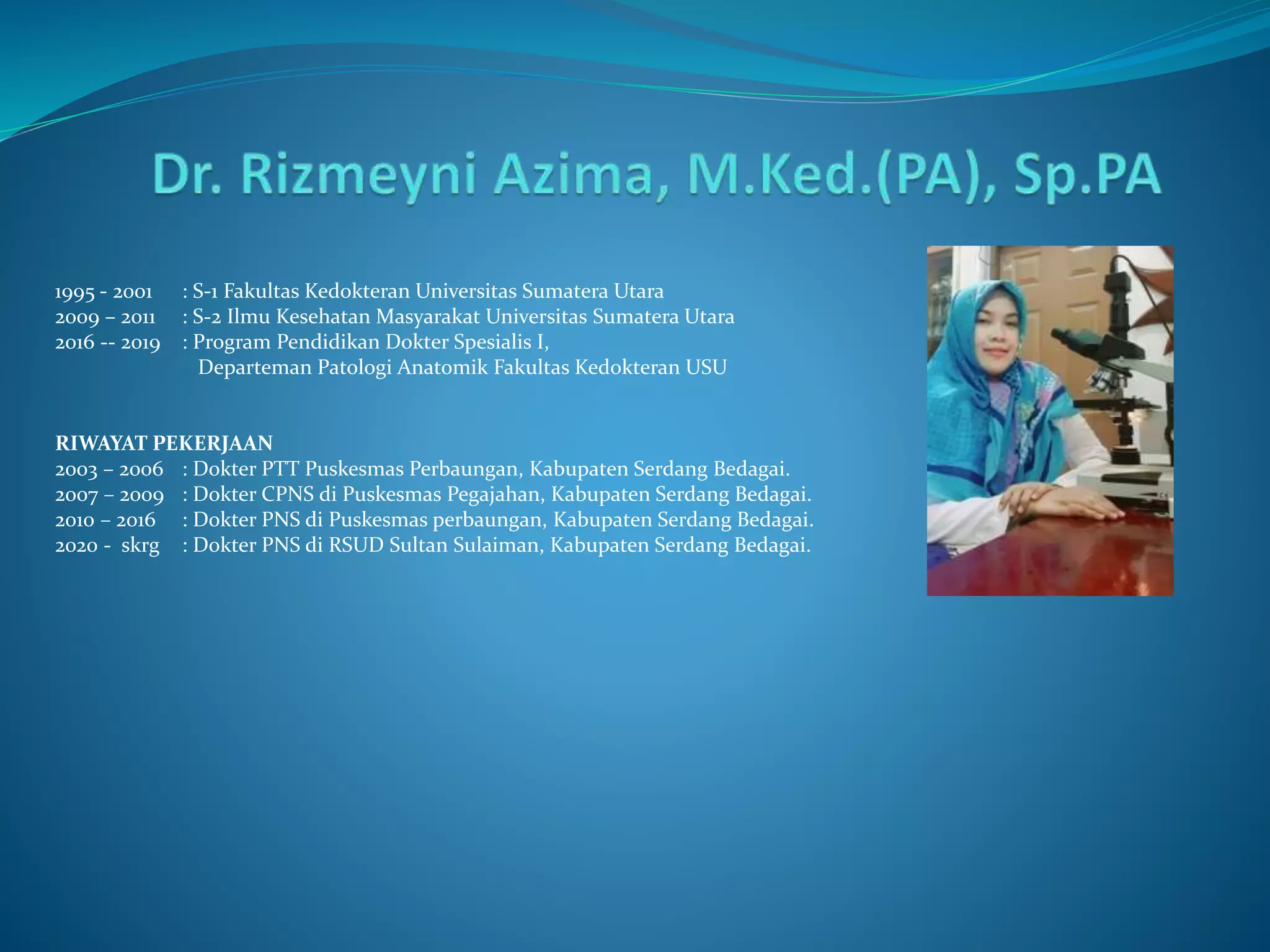 Dr. Rizmeyni Azima, M.Ked.(PA), Sp.PA

1995 - 2001 : S-1 Fakultas Kedokteran Universitas Sumatera Utara
2009 – 2011 : S-2 Ilmu Kesehatan Masyarakat Universitas Sumatera Utara
2016 -- 2019 : Program Pendidikan Dokter Spesialis I, Departeman Patologi Anatomik Fakultas Kedokteran USU

RIWAYAT PEKERJAAN
2003 – 2006 : Dokter PTT Puskesmas Perbaungan, Kabupaten Serdang Bedagai.
2007 – 2009 : Dokter CPNS di Puskesmas Pegajahan, Kabupaten Serdang Bedagai.
2010 – 2016 : Dokter PNS di Puskesmas perbaungan, Kabupaten Serdang Bedagai.
2020 - skrg : Dokter PNS di RSUD Sultan Sulaiman, Kabupaten Serdang Bedagai.